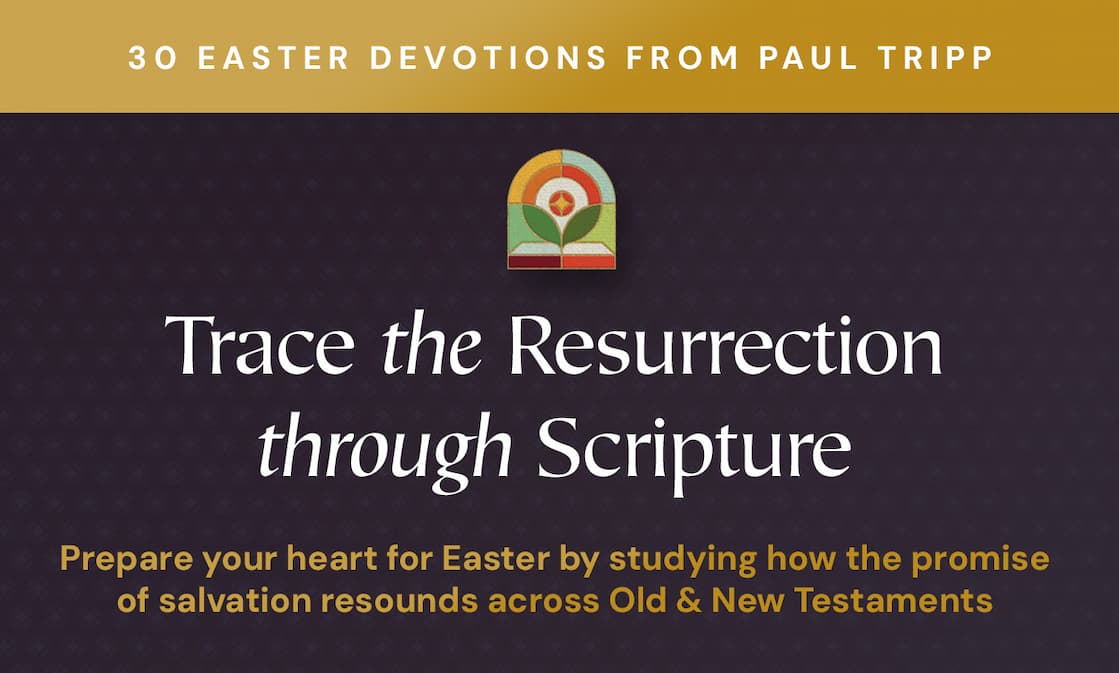 30 EASTER DEVOTIONS FROM PAUL TRIPP

Trace the Resurrection through Scripture

Prepare your heart for Easter by studying how the promise of salvation resounds across Old & New Testaments